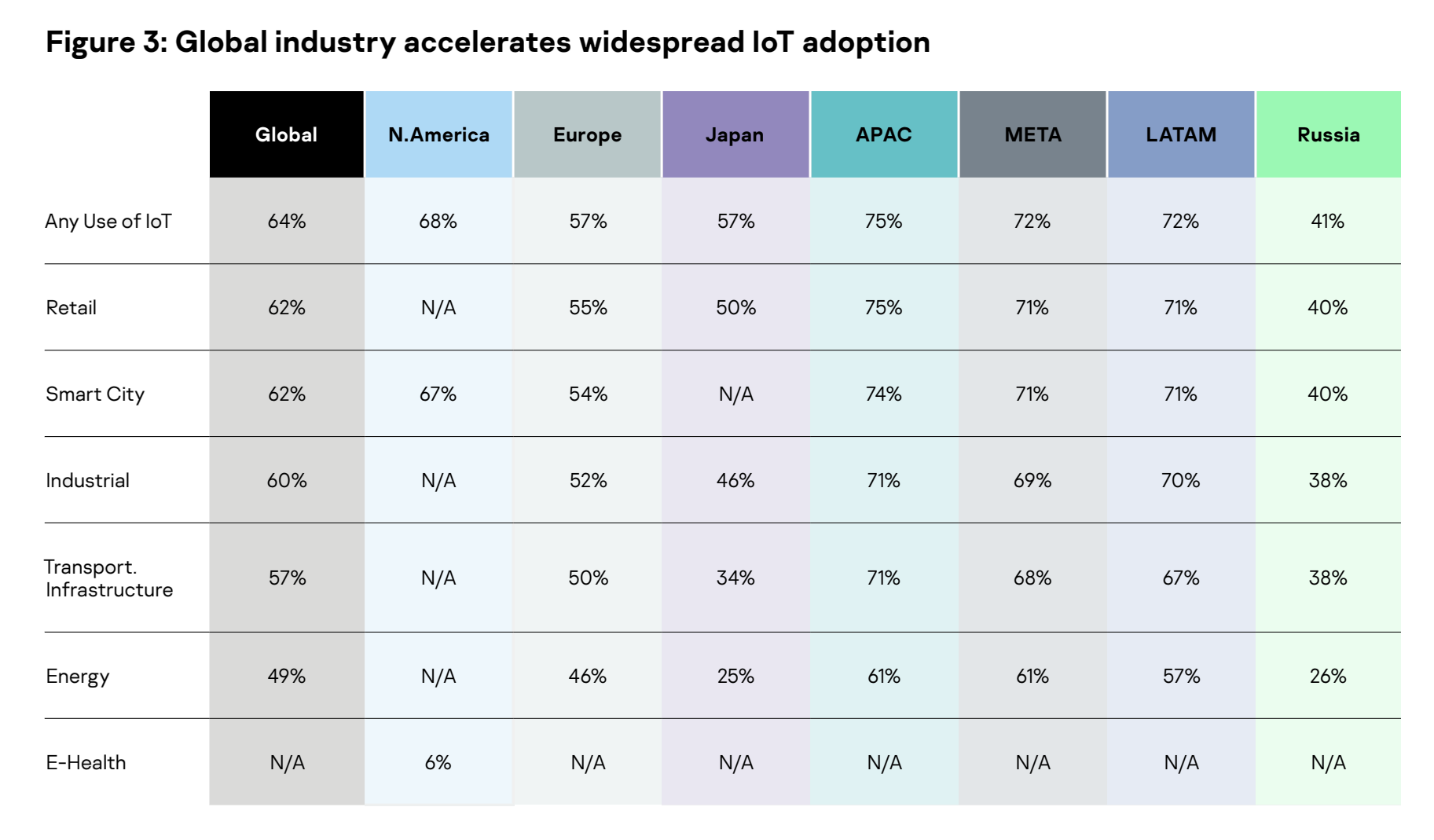 Figure 3: Global industry accelerates widespread IoT adoption

| | Global | N.America | Europe | Japan | APAC | META | LATAM | Russia |
|---|---|---|---|---|---|---|---|---|
| Any Use of IoT | 64% | 68% | 57% | 57% | 75% | 72% | 72% | 41% |
| Retail | 62% | N/A | 55% | 50% | 75% | 71% | 71% | 40% |
| Smart City | 62% | 67% | 54% | N/A | 74% | 71% | 71% | 40% |
| Industrial | 60% | N/A | 52% | 46% | 71% | 69% | 70% | 38% |
| Transport. Infrastructure | 57% | N/A | 50% | 34% | 71% | 68% | 67% | 38% |
| Energy | 49% | N/A | 46% | 25% | 61% | 61% | 57% | 26% |
| E-Health | N/A | 6% | N/A | N/A | N/A | N/A | N/A | N/A |